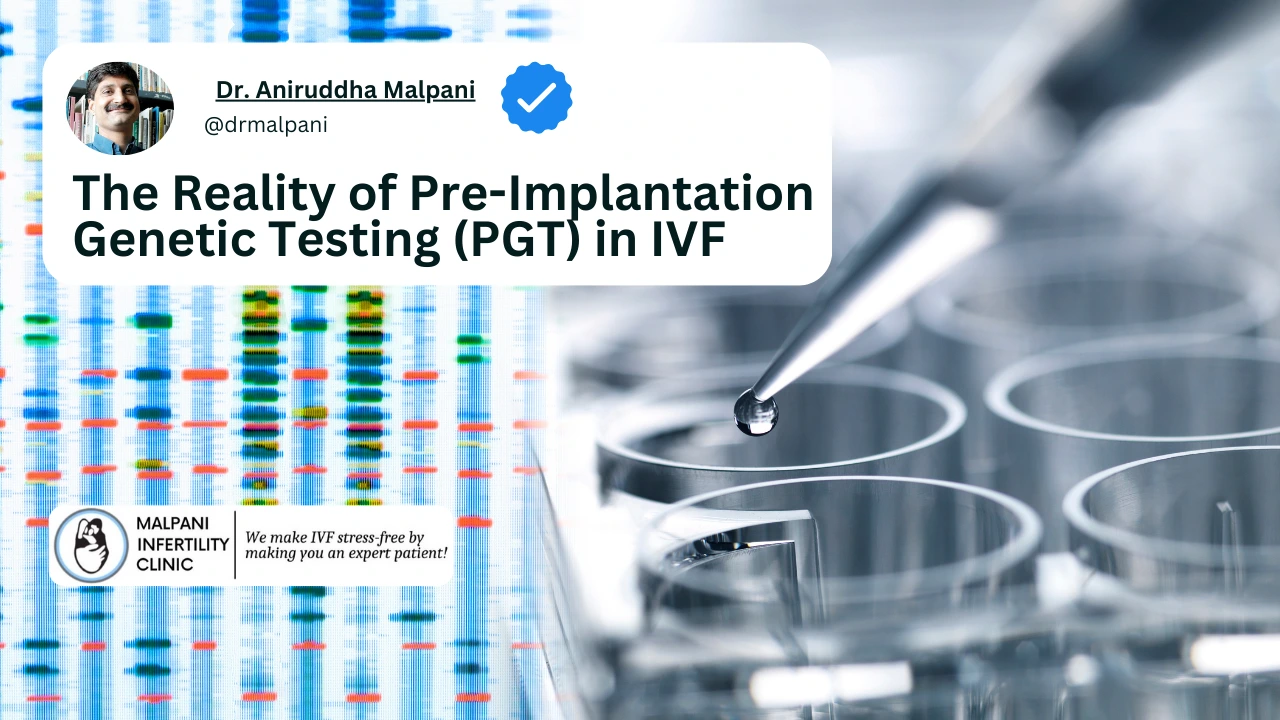 Dr. Aniruddha Malpani
@drmalpani

The Reality of Pre-Implantation Genetic Testing (PGT) in IVF

MALPANI INFERTILITY CLINIC

We make IVF stress-free by making you an expert patient!